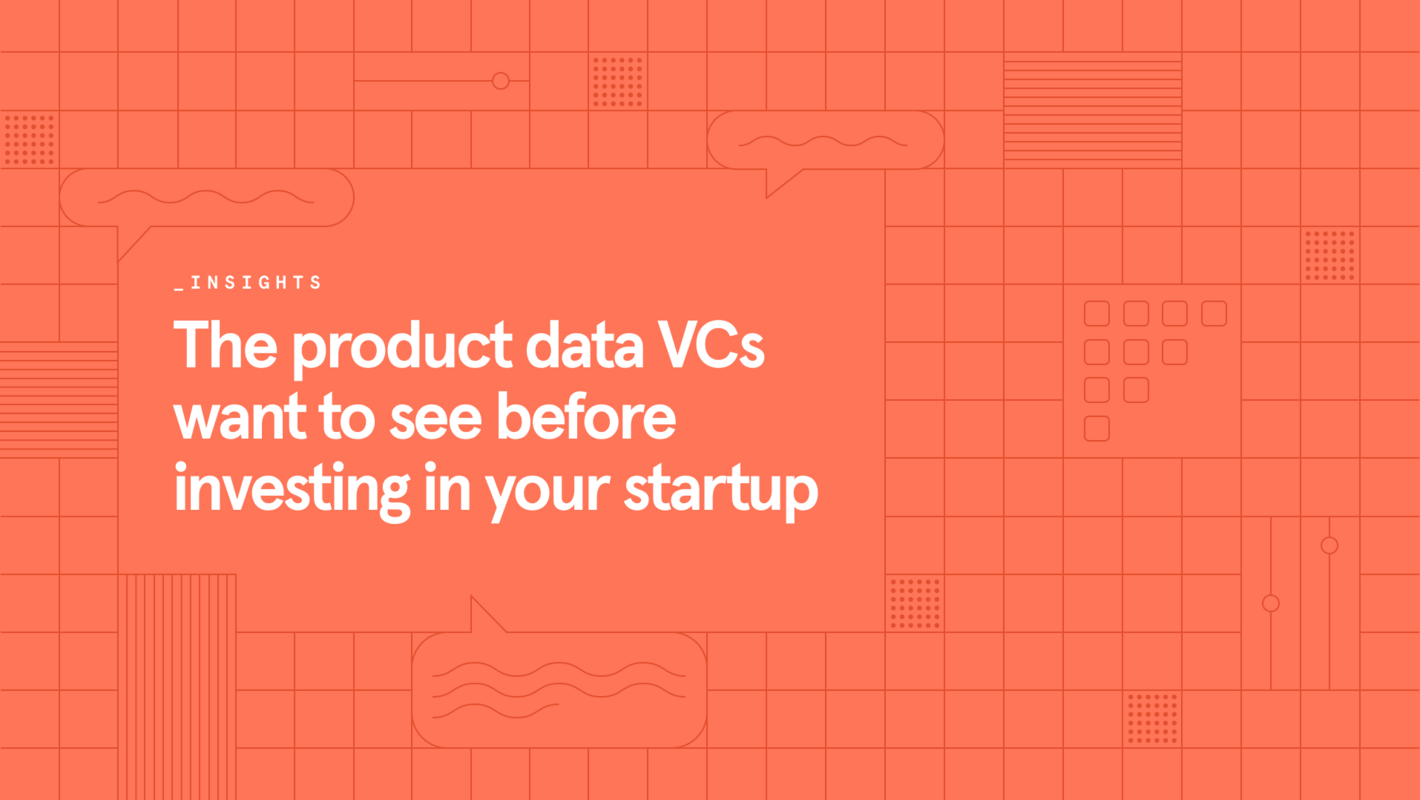 _INSIGHTS

The product data VCs want to see before investing in your startup